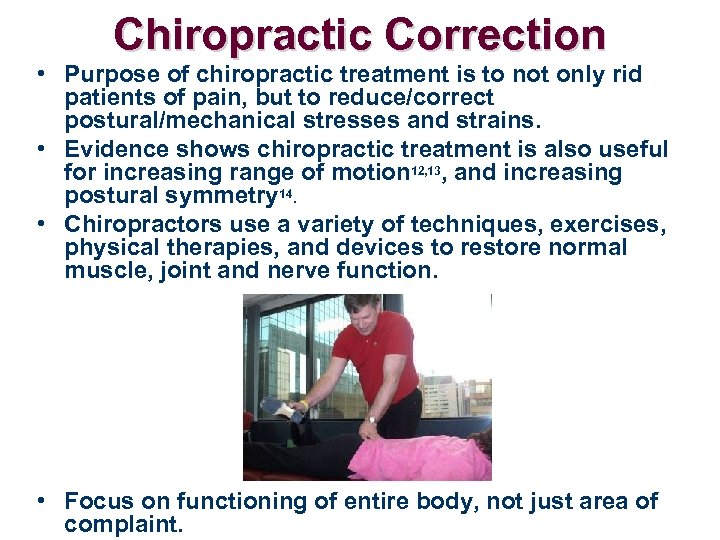 Chiropractic Correction

• Purpose of chiropractic treatment is to not only rid patients of pain, but to reduce/correct postural/mechanical stresses and strains.

• Evidence shows chiropractic treatment is also useful for increasing range of motion$^{12,13}$, and increasing postural symmetry$^{14}$.

• Chiropractors use a variety of techniques, exercises, physical therapies, and devices to restore normal muscle, joint and nerve function.

• Focus on functioning of entire body, not just area of complaint.